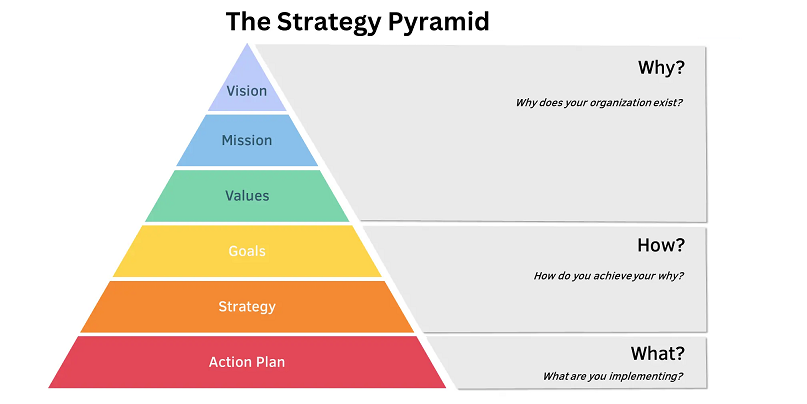 The Strategy Pyramid

Vision

Mission

Values

Goals

Strategy

Action Plan

Why?

Why does your organization exist?

How?

How do you achieve your why?

What?

What are you implementing?